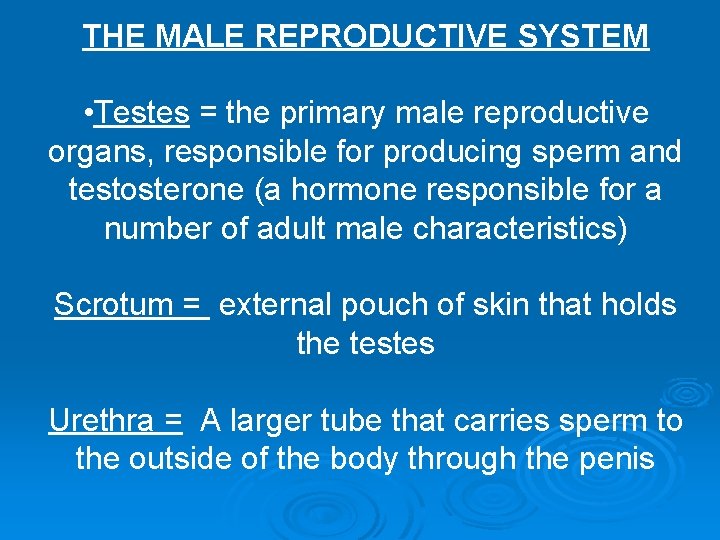 THE MALE REPRODUCTIVE SYSTEM

•Testes = the primary male reproductive organs, responsible for producing sperm and testosterone (a hormone responsible for a number of adult male characteristics)

Scrotum = external pouch of skin that holds the testes

Urethra = A larger tube that carries sperm to the outside of the body through the penis